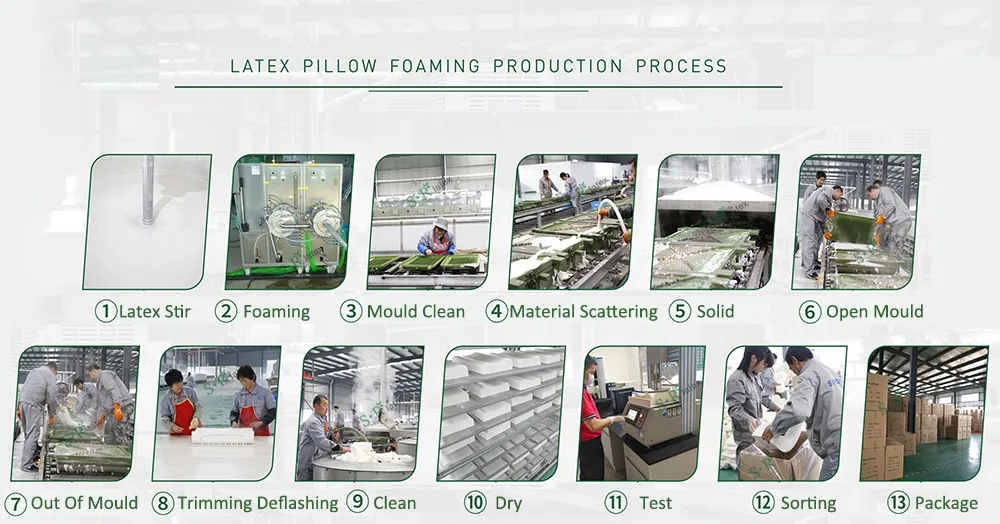 LATEX PILLOW FOAMING PRODUCTION PROCESS

① Latex Stir ② Foaming ③ Mould Clean ④ Material Scattering ⑤ Solid ⑥ Open Mould

⑦ Out Of Mould ⑧ Trimming Deflashing ⑨ Clean ⑩ Dry ⑪ Test ⑫ Sorting ⑬ Package